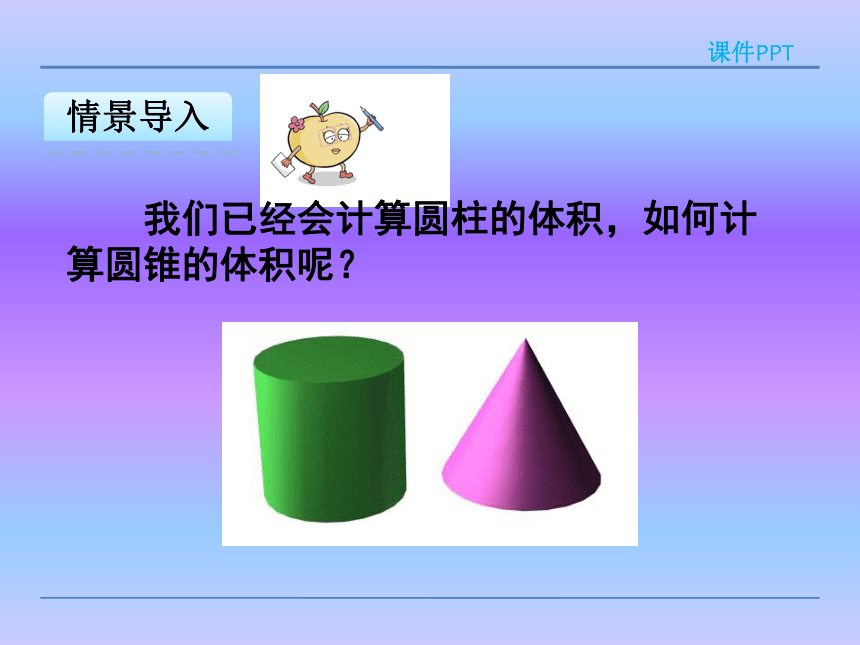 课件PPT

情景导入

我们已经会计算圆柱的体积，如何计算圆锥的体积呢？